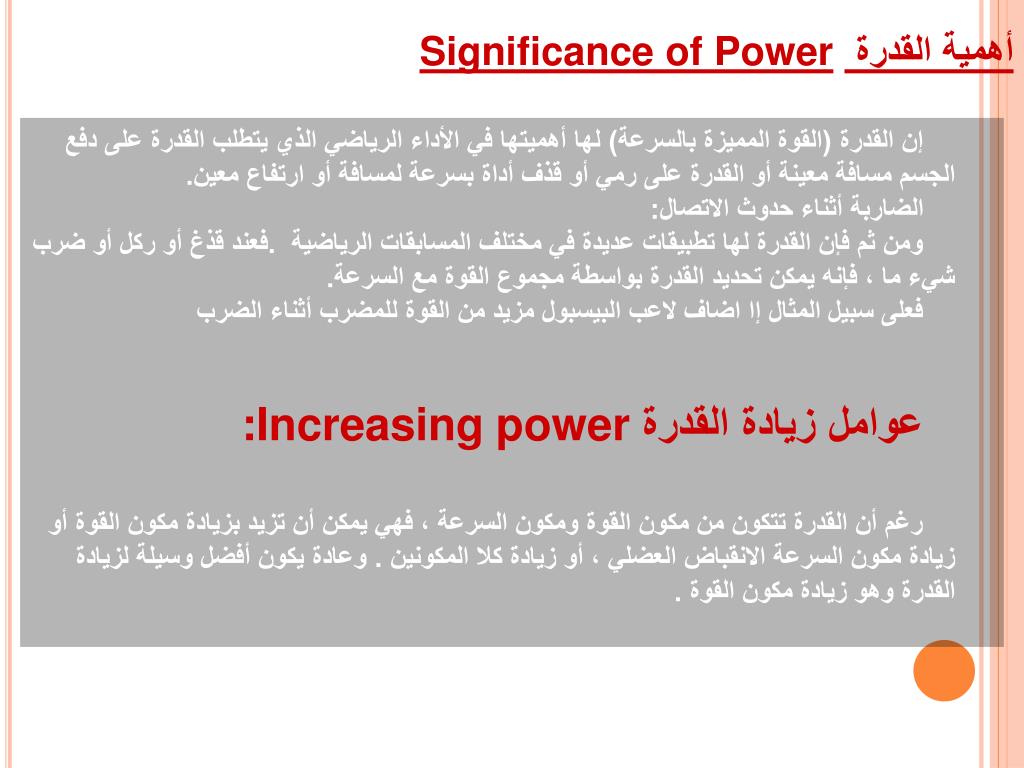 أهمية القدرة Significance of Power

إن القدرة (القوة المميزة بالسرعة) لها أهميتها في الأداء الرياضي الذي يتطلب القدرة على دفع الجسم مسافة معينة أو القدرة على رمي أو قذف أداة بسرعة لمسافة أو ارتفاع معين. الضاربة أثناء حدوث الاتصال:
ومن ثم فإن القدرة لها تطبيقات عديدة في مختلف المسابقات الرياضية .فعند قذغ أو ركل أو ضرب شيء ما ، فإنه يمكن تحديد القدرة بواسطة مجموع القوة مع السرعة.
فعلى سبيل المثال إا اضاف لاعب البيسبول مزيد من القوة للمضرب أثناء الضرب

عوامل زيادة القدرة Increasing power:

رغم أن القدرة تتكون من مكون القوة ومكون السرعة ، فهي يمكن أن تزيد بزيادة مكون القوة أو زيادة مكون السرعة الانقباض العضلي ، أو زيادة كلا المكونين . وعادة يكون أفضل وسيلة لزيادة القدرة وهو زيادة مكون القوة .